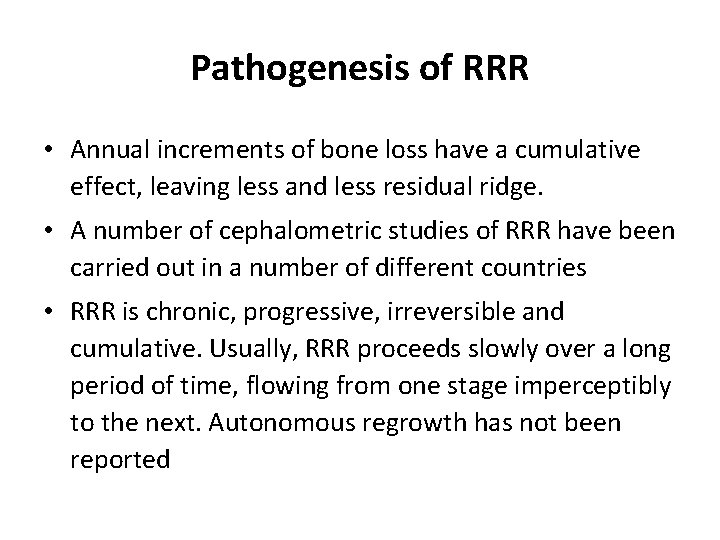 Pathogenesis of RRR

• Annual increments of bone loss have a cumulative effect, leaving less and less residual ridge.

• A number of cephalometric studies of RRR have been carried out in a number of different countries

• RRR is chronic, progressive, irreversible and cumulative. Usually, RRR proceeds slowly over a long period of time, flowing from one stage imperceptibly to the next. Autonomous regrowth has not been reported